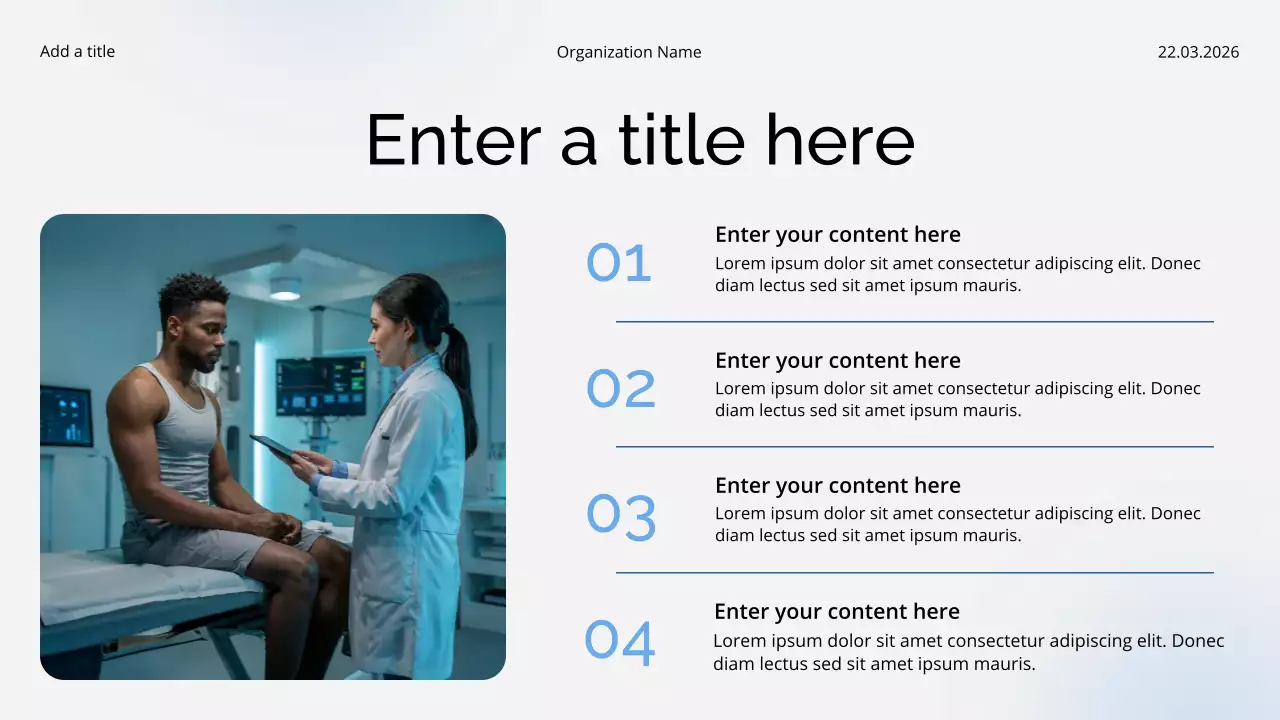 Add a title

Organization Name

22.03.2026

Enter a title here

01

Enter your content here
Lorem ipsum dolor sit amet consectetur adipiscing elit. Donec diam lectus sed sit amet ipsum mauris.

02

Enter your content here
Lorem ipsum dolor sit amet consectetur adipiscing elit. Donec diam lectus sed sit amet ipsum mauris.

03

Enter your content here
Lorem ipsum dolor sit amet consectetur adipiscing elit. Donec diam lectus sed sit amet ipsum mauris.

04

Enter your content here
Lorem ipsum dolor sit amet consectetur adipiscing elit. Donec diam lectus sed sit amet ipsum mauris.